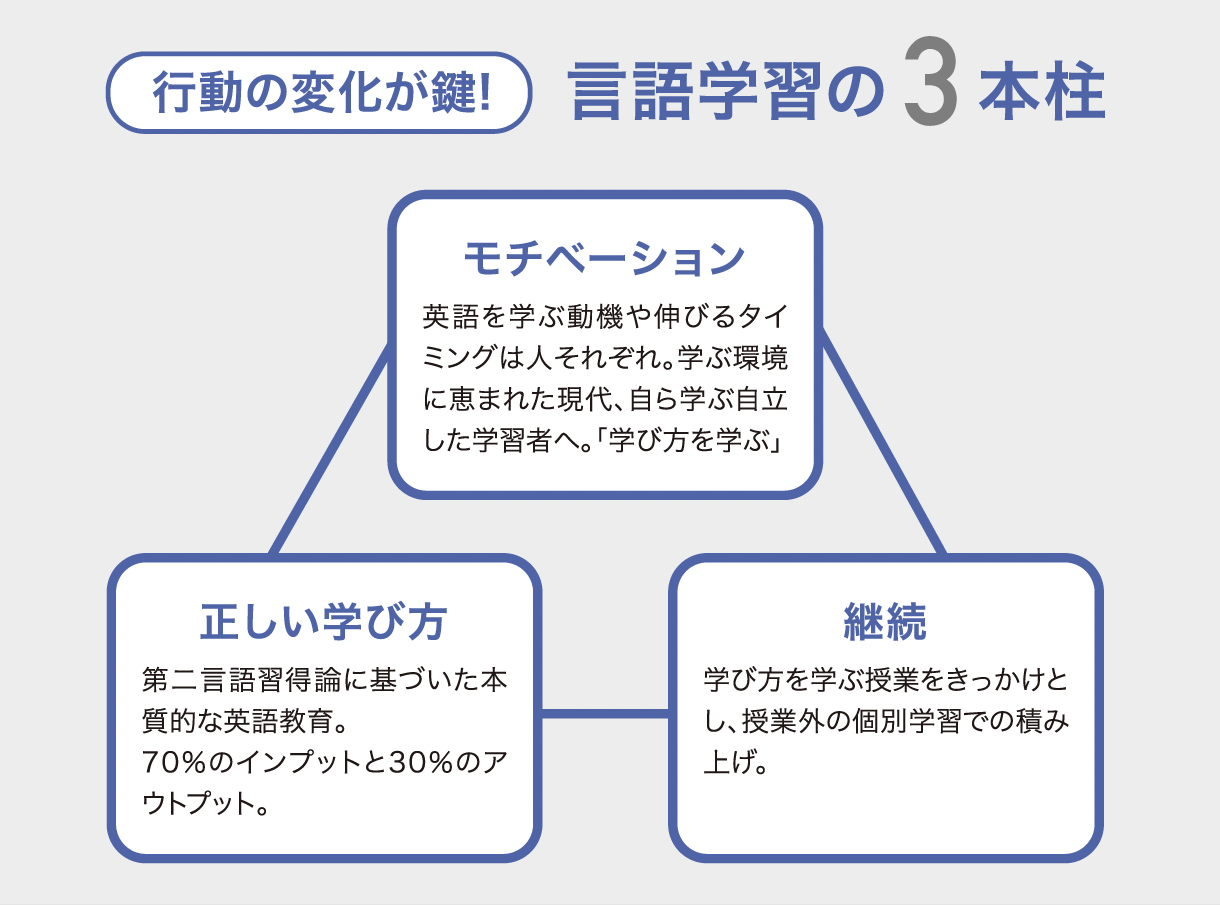 行動の変化が鍵! 言語学習の3本柱

モチベーション

英語を学ぶ動機や伸びるタイミングは人それぞれ。学ぶ環境に恵まれた現代、自ら学ぶ自立した学習者へ。「学び方を学ぶ」

正しい学び方

第二言語習得論に基づいた本質的な英語教育。
70%のインプットと30%のアウトプット。

継続

学び方を学ぶ授業をきっかけとし、授業外の個別学習での積み上げ。